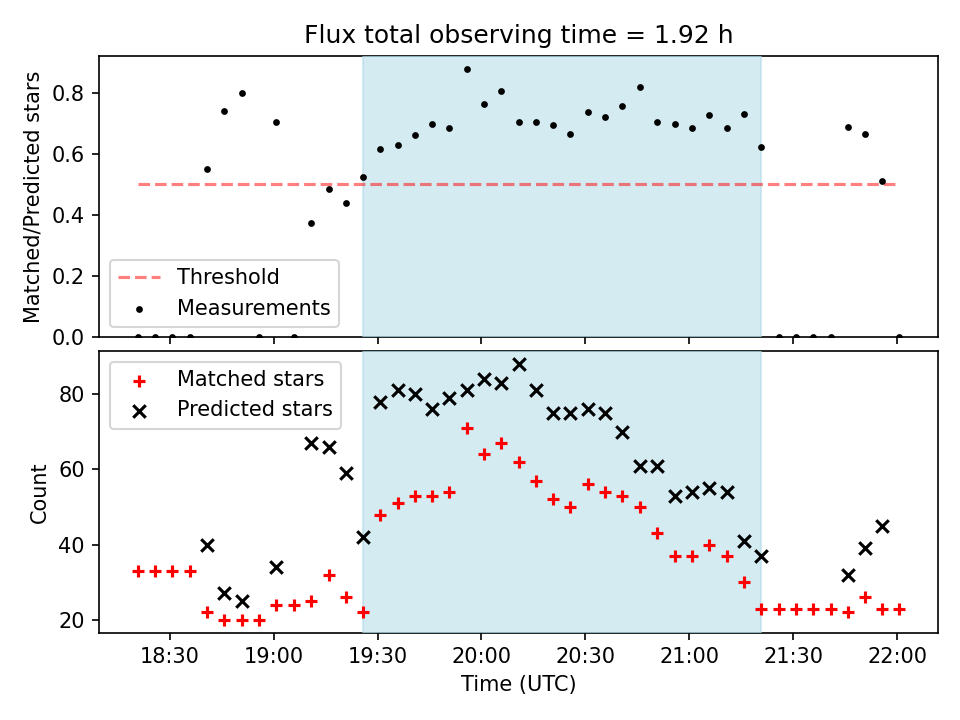 Flux total observing time = 1.92 h

Matched/Predicted stars

0.8
0.6
0.4
0.2
0.0

Threshold
Measurements

Matched stars
Predicted stars

Count

80
60
40
20

18:30 19:00 19:30 20:00 20:30 21:00 21:30 22:00

Time (UTC)